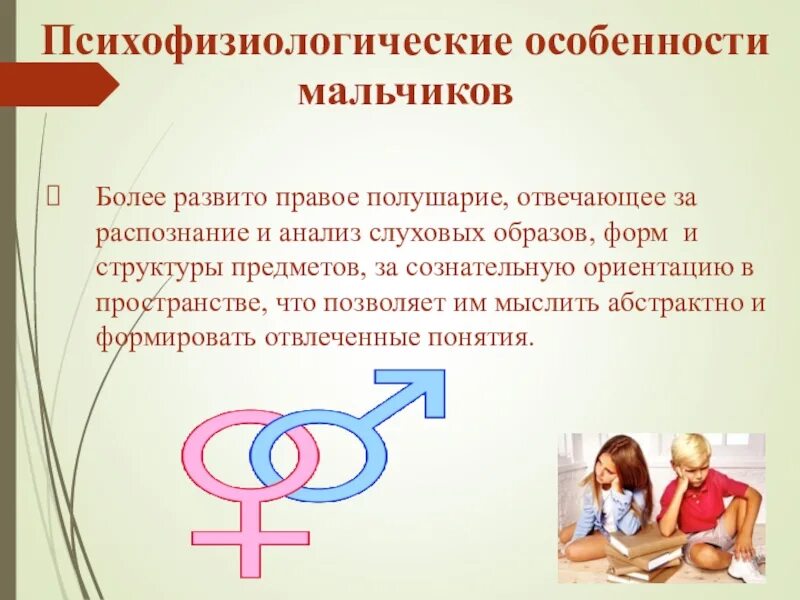 Психофизиологические особенности мальчиков

Более развито правое полушарие, отвечающее за распознание и анализ слуховых образов, форм и структуры предметов, за сознательную ориентацию в пространстве, что позволяет им мыслить абстрактно и формировать отвлеченные понятия.